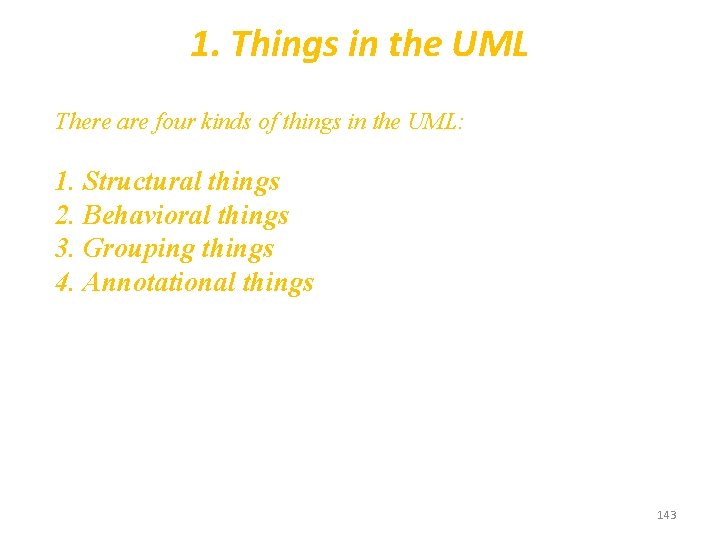 1. Things in the UML

There are four kinds of things in the UML:

1. Structural things
2. Behavioral things
3. Grouping things
4. Annotational things

143